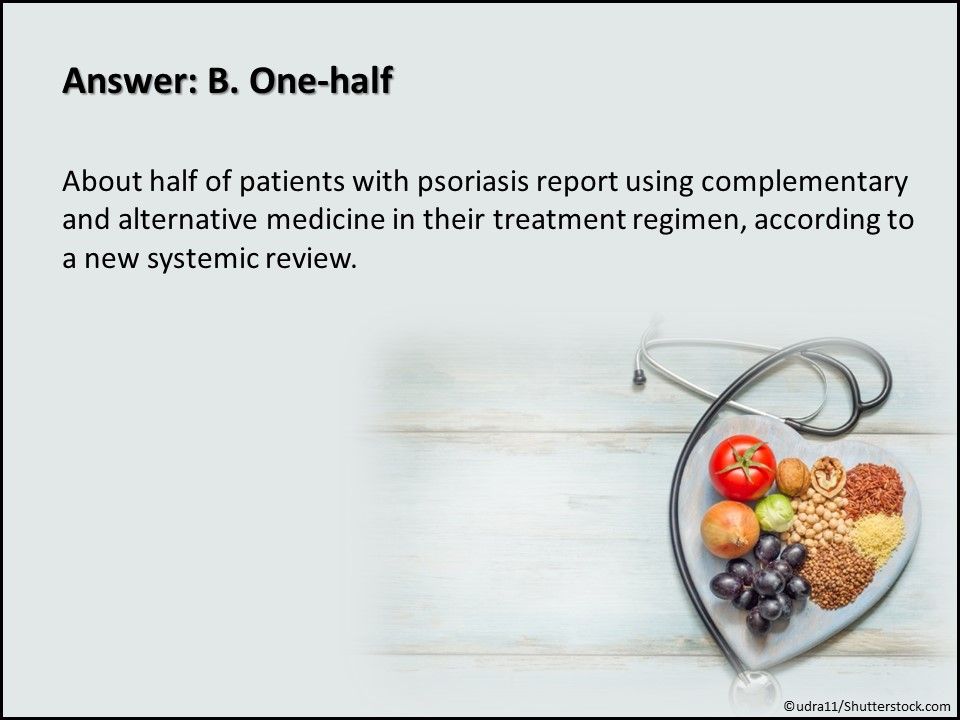 Answer: B. One-half

About half of patients with psoriasis report using complementary and alternative medicine in their treatment regimen, according to a new systemic review.

©udra11/Shutterstock.com